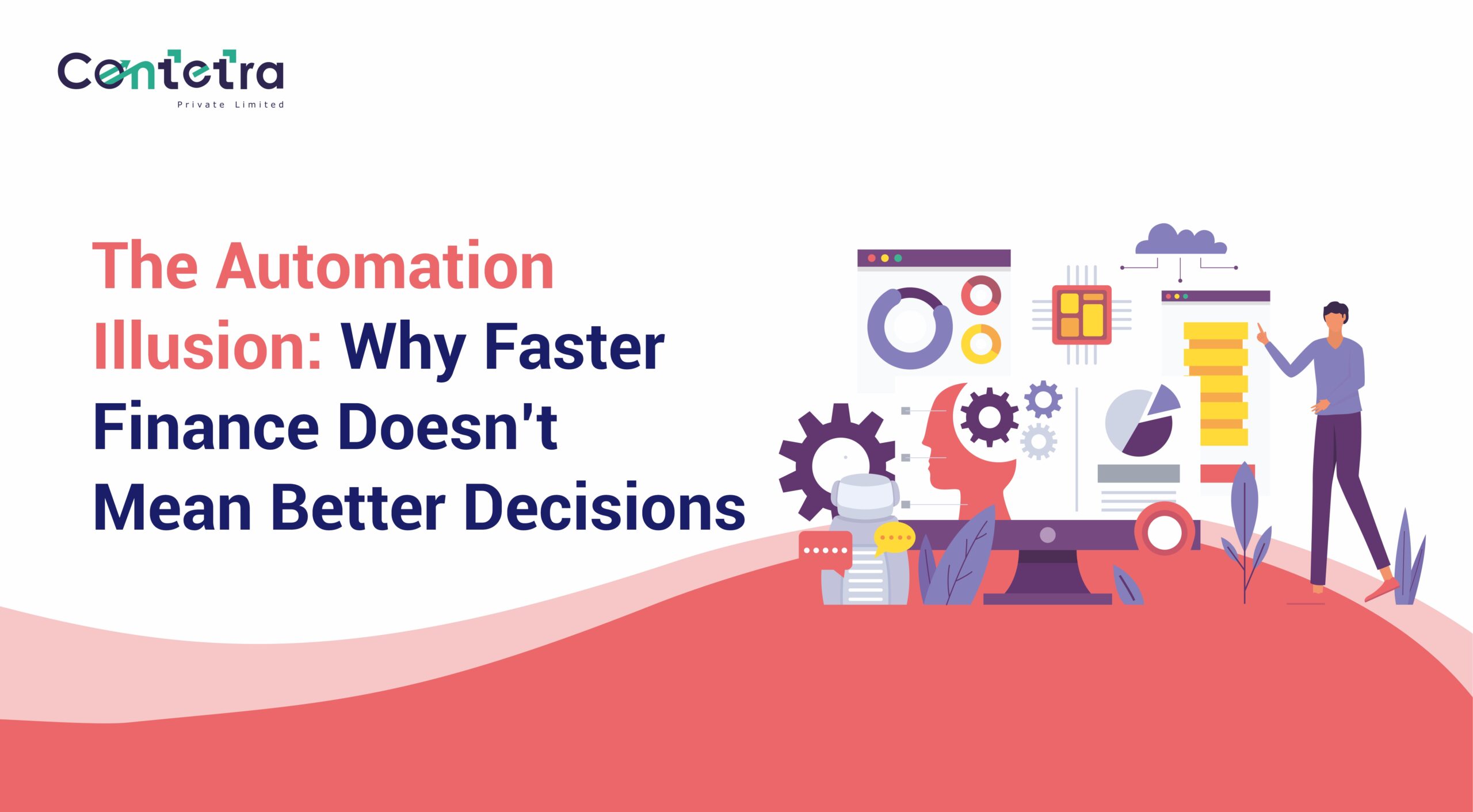 Contetra
Private Limited

The Automation Illusion: Why Faster Finance Doesn't Mean Better Decisions